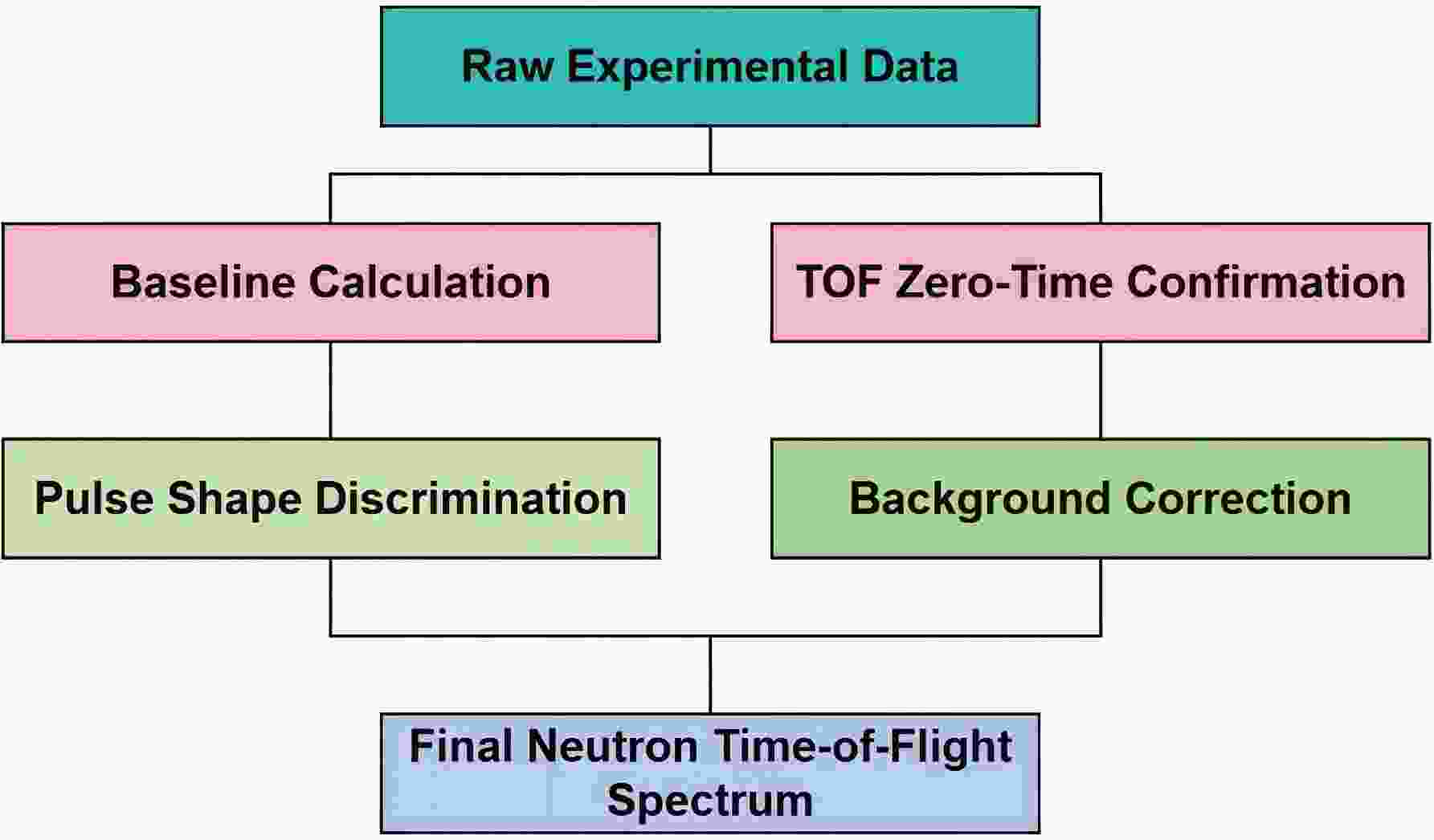 Raw Experimental Data

Baseline Calculation

TOF Zero-Time Confirmation

Pulse Shape Discrimination

Background Correction

Final Neutron Time-of-Flight Spectrum